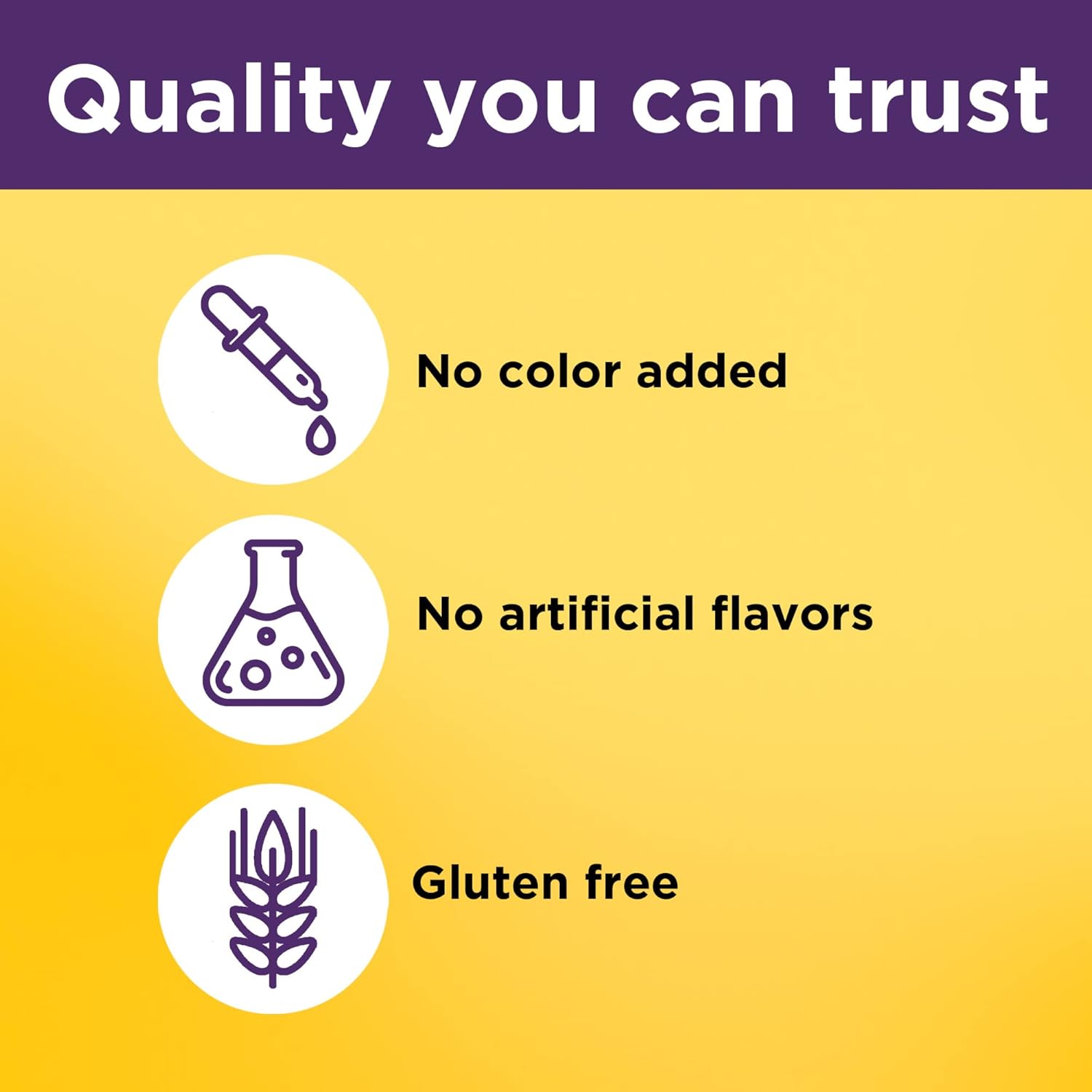 Quality you can trust

No color added

No artificial flavors

Gluten free